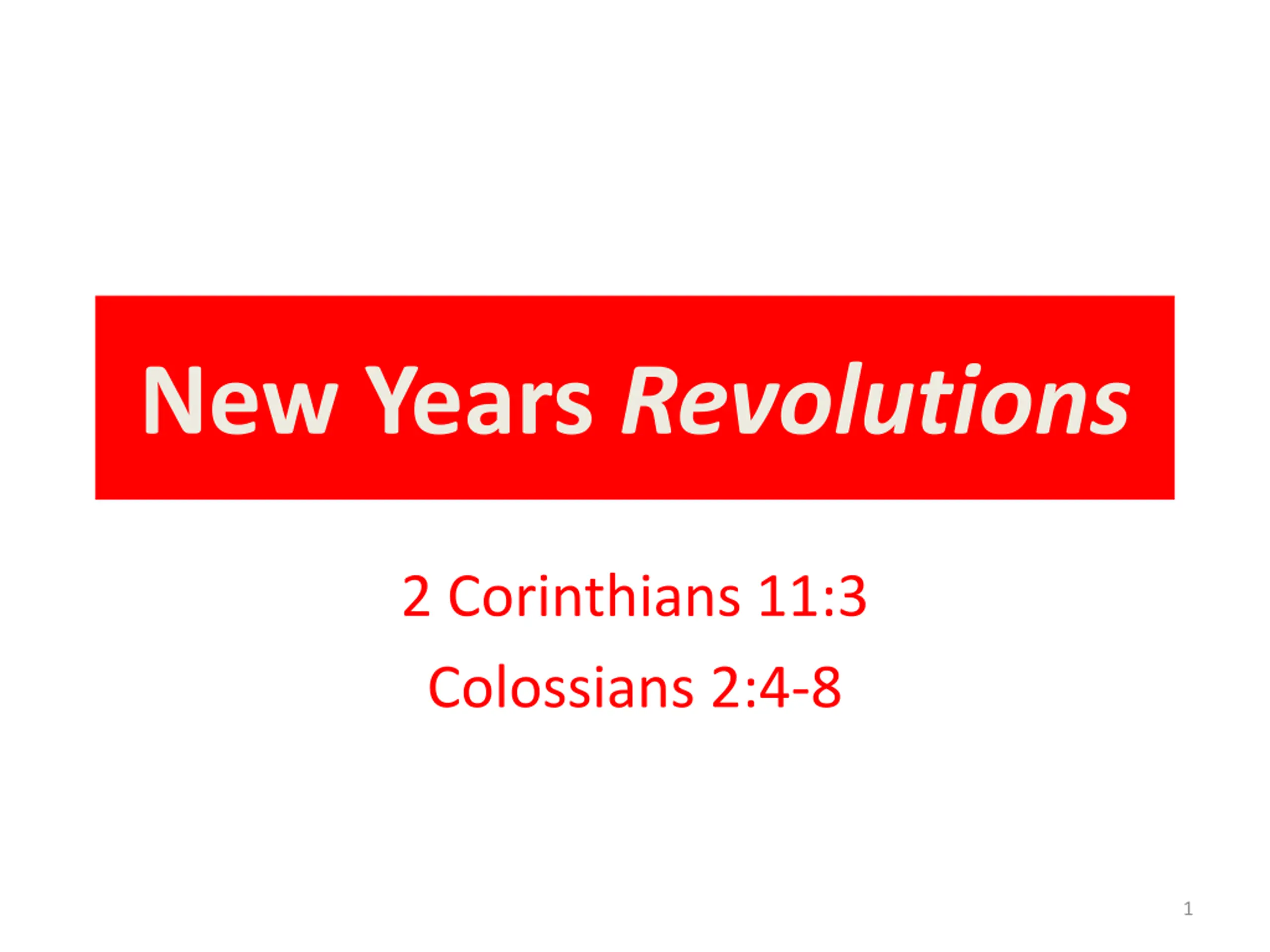 New Years Revolutions

2 Corinthians 11:3

Colossians 2:4-8

1